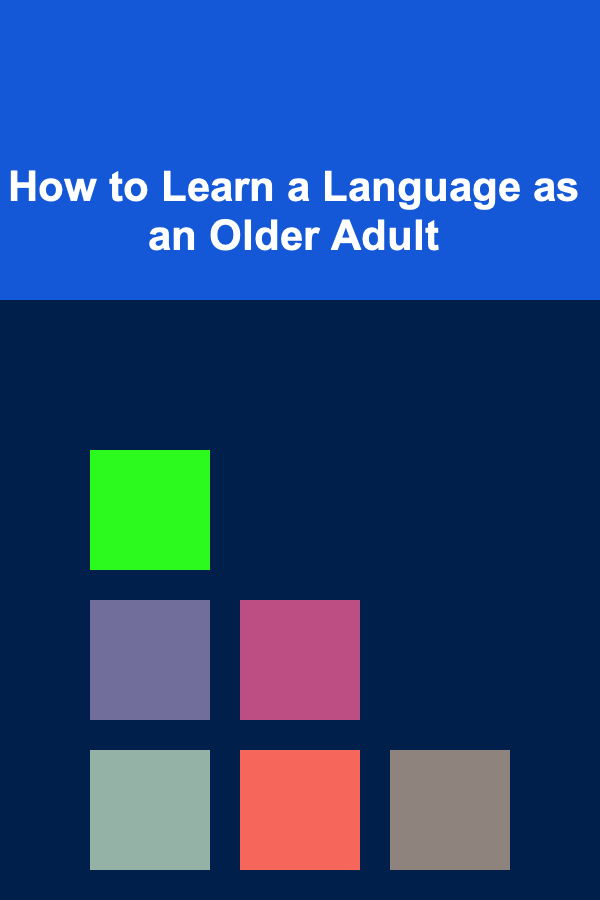 How to Learn a Language as an Older Adult